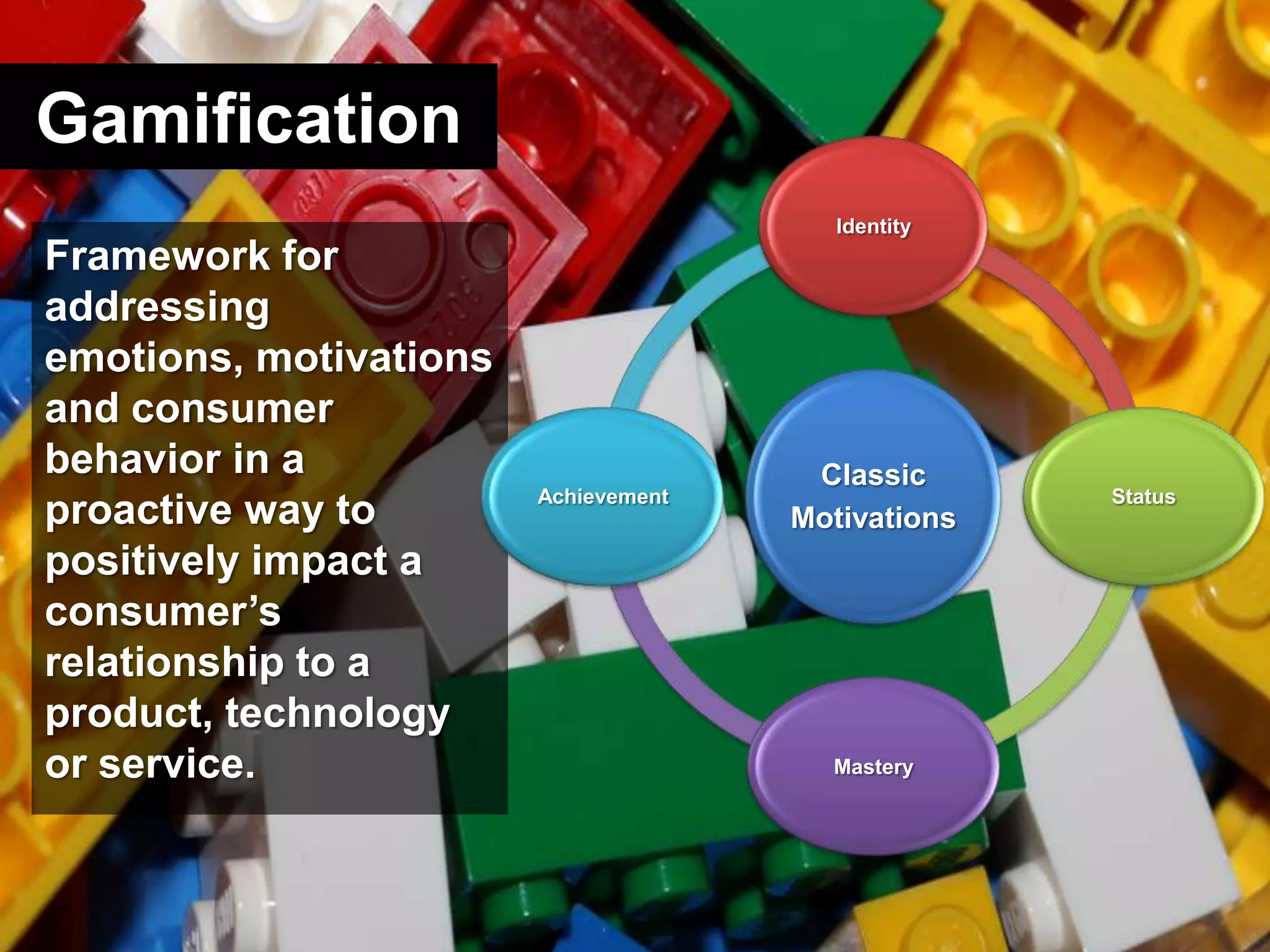 Gamification

Framework for addressing emotions, motivations and consumer behavior in a proactive way to positively impact a consumer's relationship to a product, technology or service.

Identity

Achievement

Classic Motivations

Status

Mastery